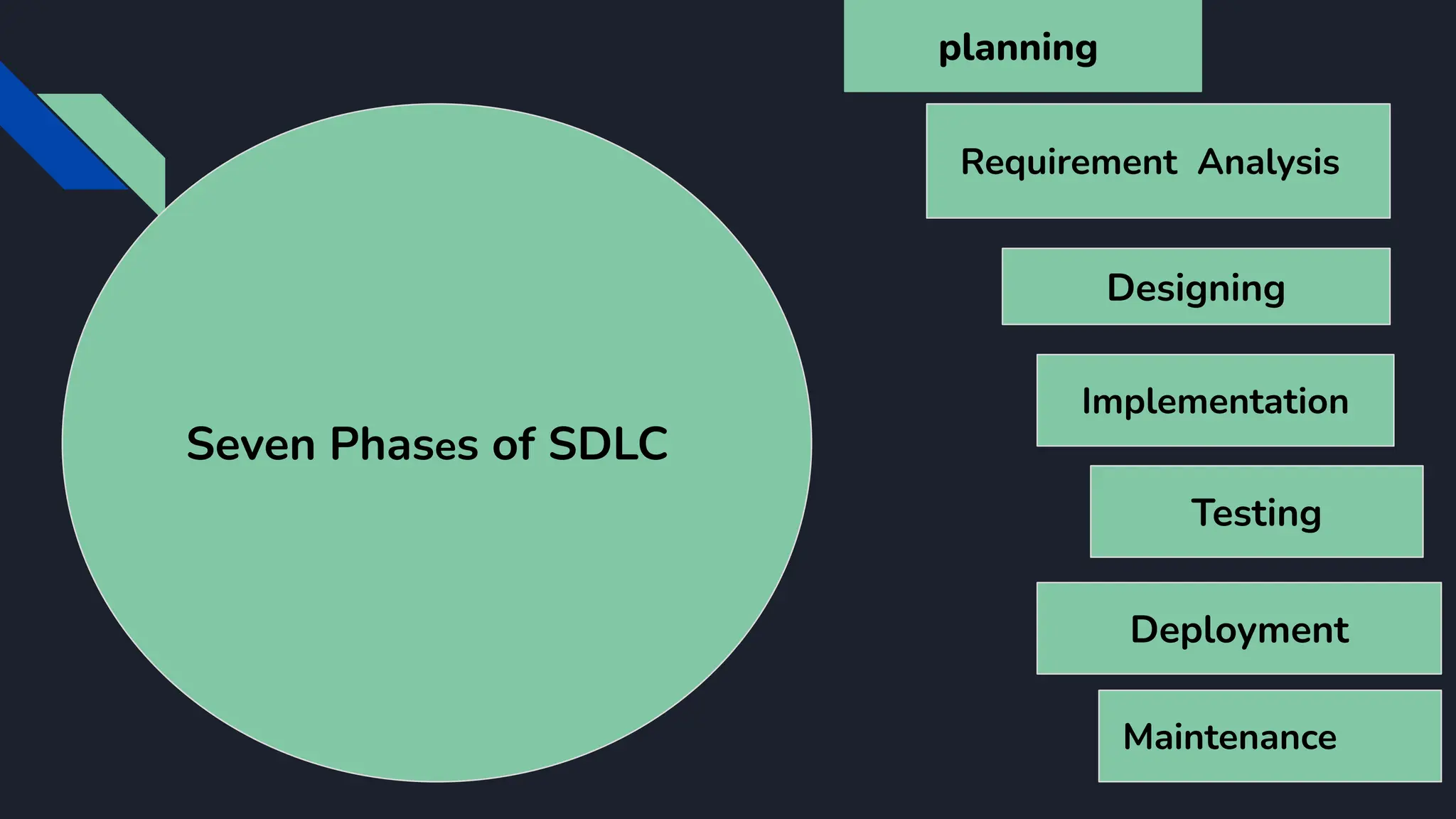 Seven Phases of SDLC

planning

Requirement Analysis

Designing

Implementation

Testing

Deployment

Maintenance